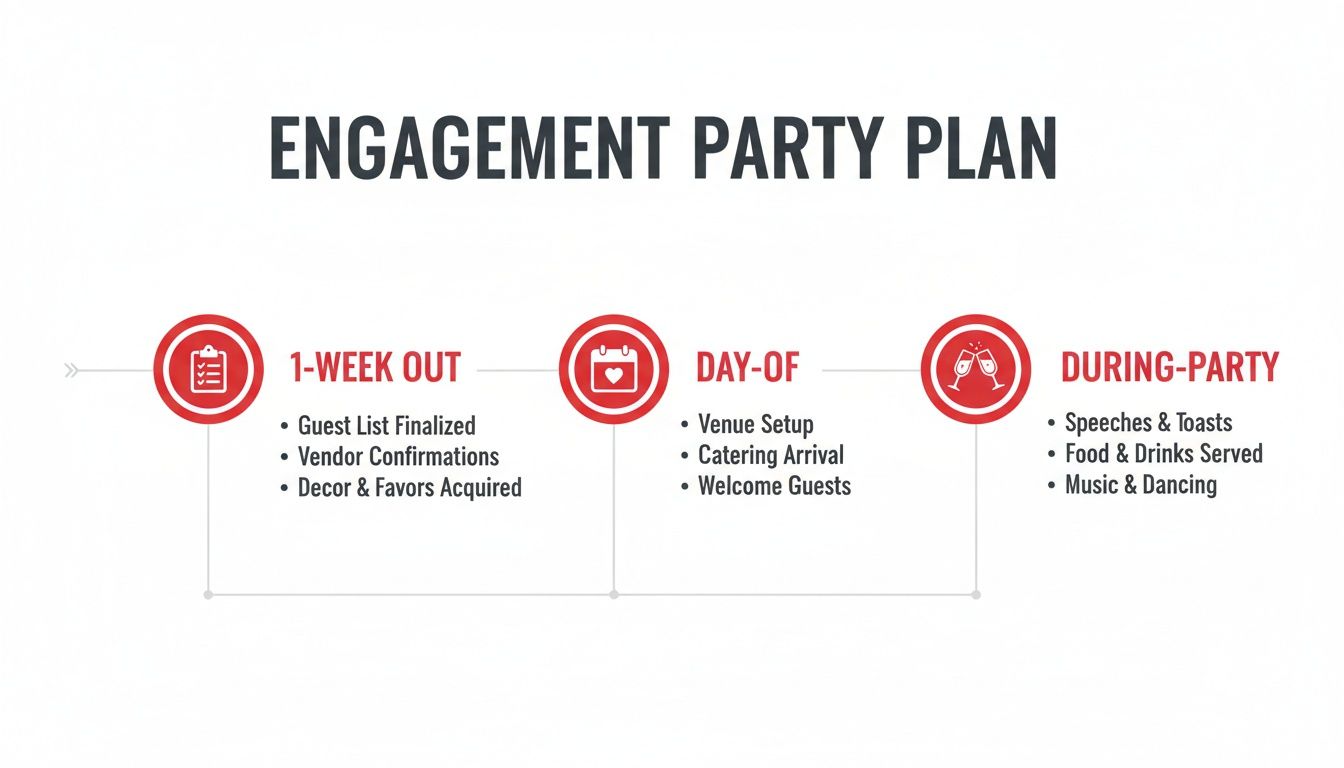 ENGAGEMENT PARTY PLAN

1-WEEK OUT
• Guest List Finalized
• Vendor Confirmations
• Decor & Favors Acquired

DAY-OF
• Venue Setup
• Catering Arrival
• Welcome Guests

DURING-PARTY
• Speeches & Toasts
• Food & Drinks Served
• Music & Dancing